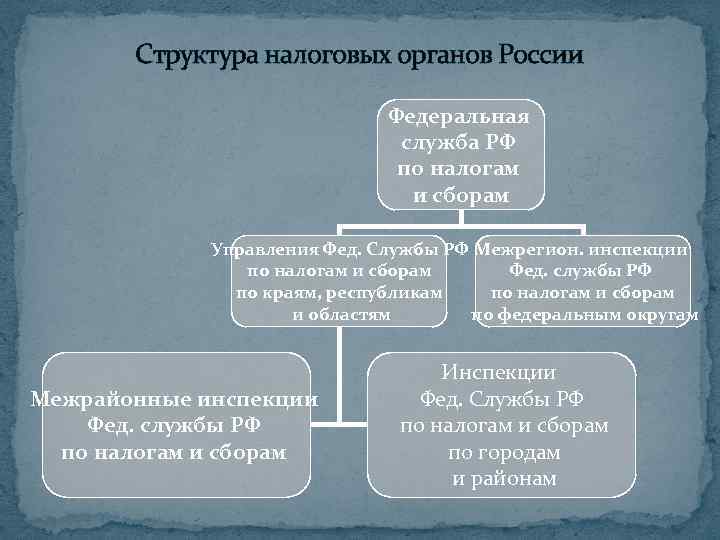 Структура налоговых органов России

Федеральная служба РФ по налогам и сборам

Управления Фед. Службы РФ по налогам и сборам по краям, республикам и областям

Межрегион. инспекции Фед. службы РФ по налогам и сборам по федеральным округам

Межрайонные инспекции Фед. службы РФ по налогам и сборам

Инспекции Фед. Службы РФ по налогам и сборам по городам и районам